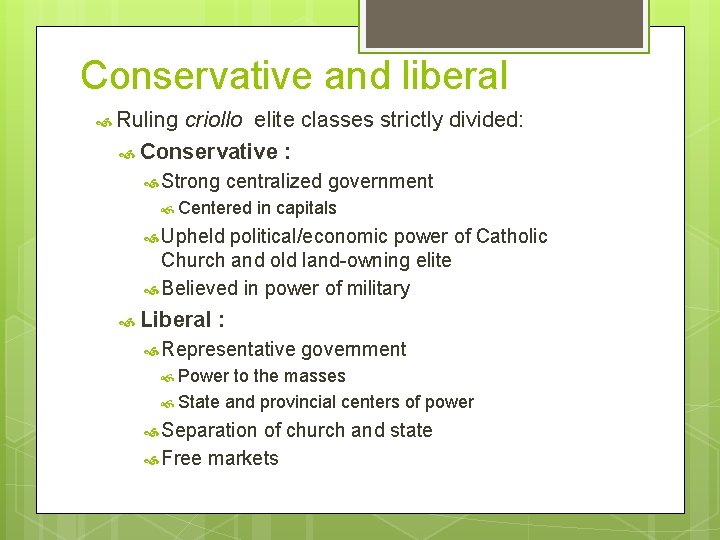 Conservative and liberal

Ruling criollo elite classes strictly divided:

Conservative :

Strong centralized government

Centered in capitals

Upheld political/economic power of Catholic Church and old land-owning elite

Believed in power of military

Liberal :

Representative government

Power to the masses

State and provincial centers of power

Separation of church and state

Free markets